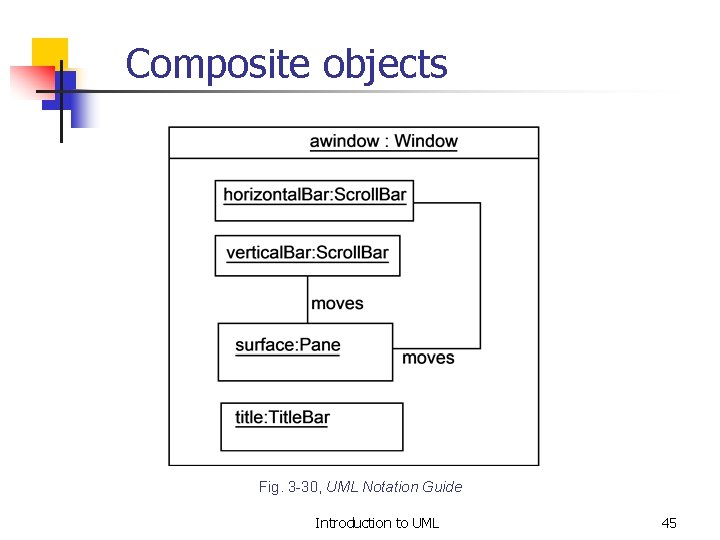 Composite objects

awindow : Window

horizontalBar:ScrollBar

verticalBar:ScrollBar

moves

surface:Pane

moves

title:TitleBar

Fig. 3-30, UML Notation Guide

Introduction to UML

45